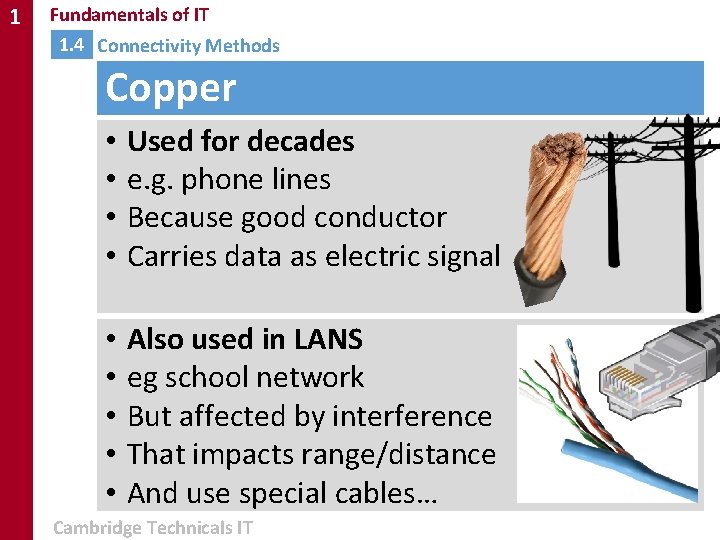 1 Fundamentals of IT

1.4 Connectivity Methods

Copper

• Used for decades
• e.g. phone lines
• Because good conductor
• Carries data as electric signal

• Also used in LANS
• eg school network
• But affected by interference
• That impacts range/distance
• And use special cables…

Cambridge Technicals IT